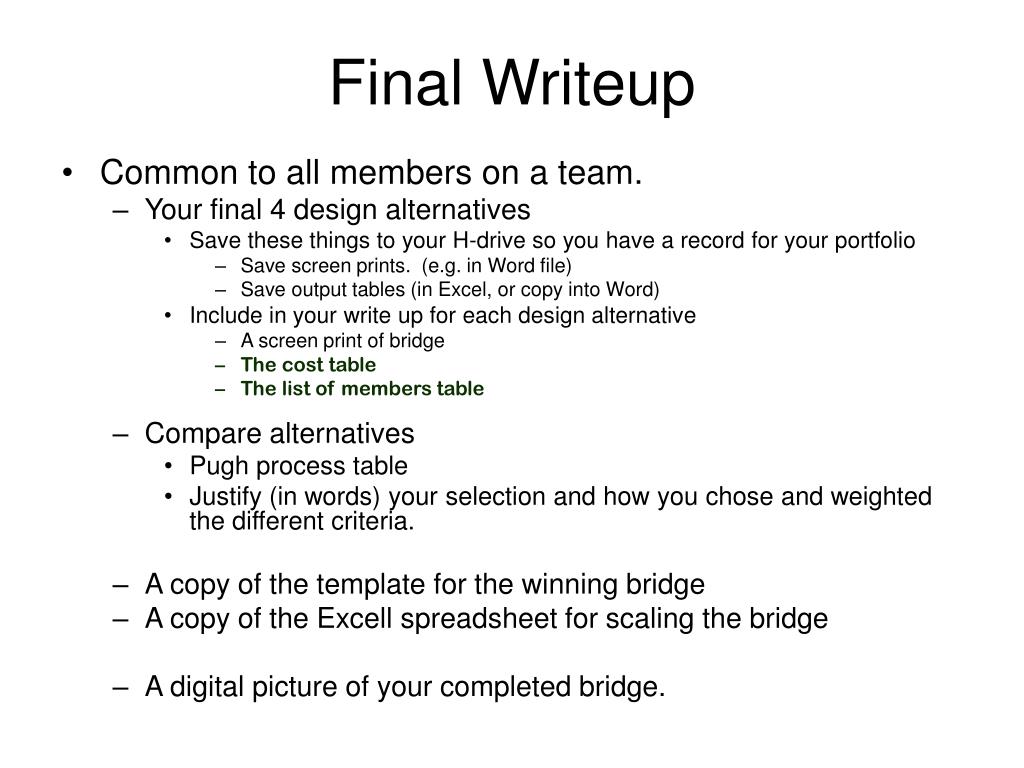 Final Writeup

• Common to all members on a team.
– Your final 4 design alternatives
• Save these things to your H-drive so you have a record for your portfolio
– Save screen prints. (e.g. in Word file)
– Save output tables (in Excel, or copy into Word)
• Include in your write up for each design alternative
– A screen print of bridge
– The cost table
– The list of members table

– Compare alternatives
• Pugh process table
• Justify (in words) your selection and how you chose and weighted the different criteria.

– A copy of the template for the winning bridge
– A copy of the Excell spreadsheet for scaling the bridge

– A digital picture of your completed bridge.